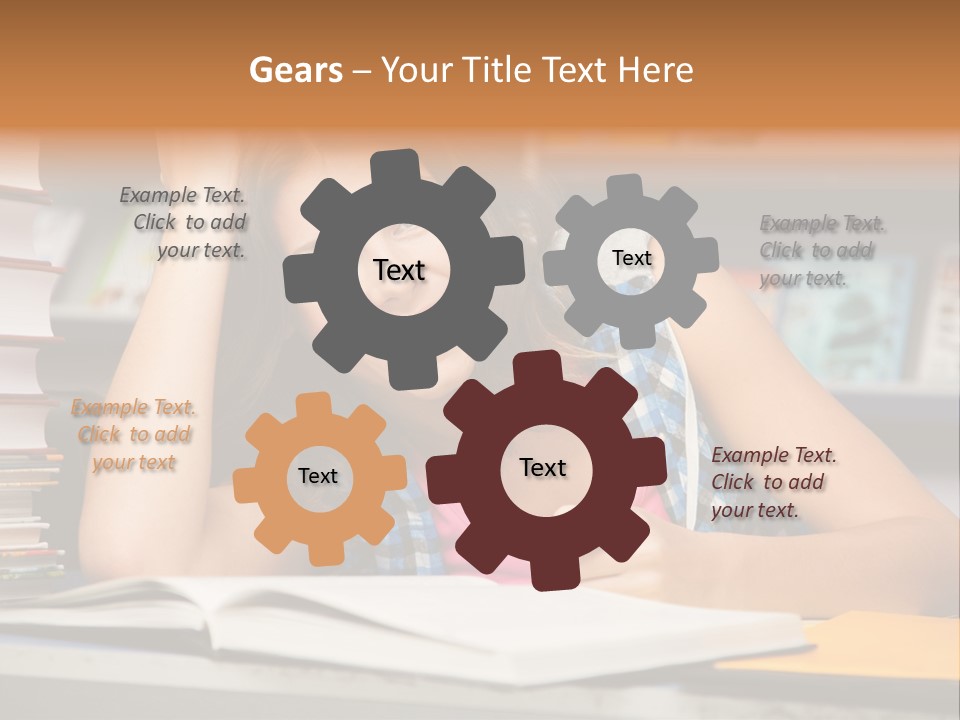 Gears – Your Title Text Here

Example Text. Click to add your text.

Text

Text

Example Text. Click to add your text.

Example Text. Click to add your text

Text

Text

Example Text. Click to add your text.